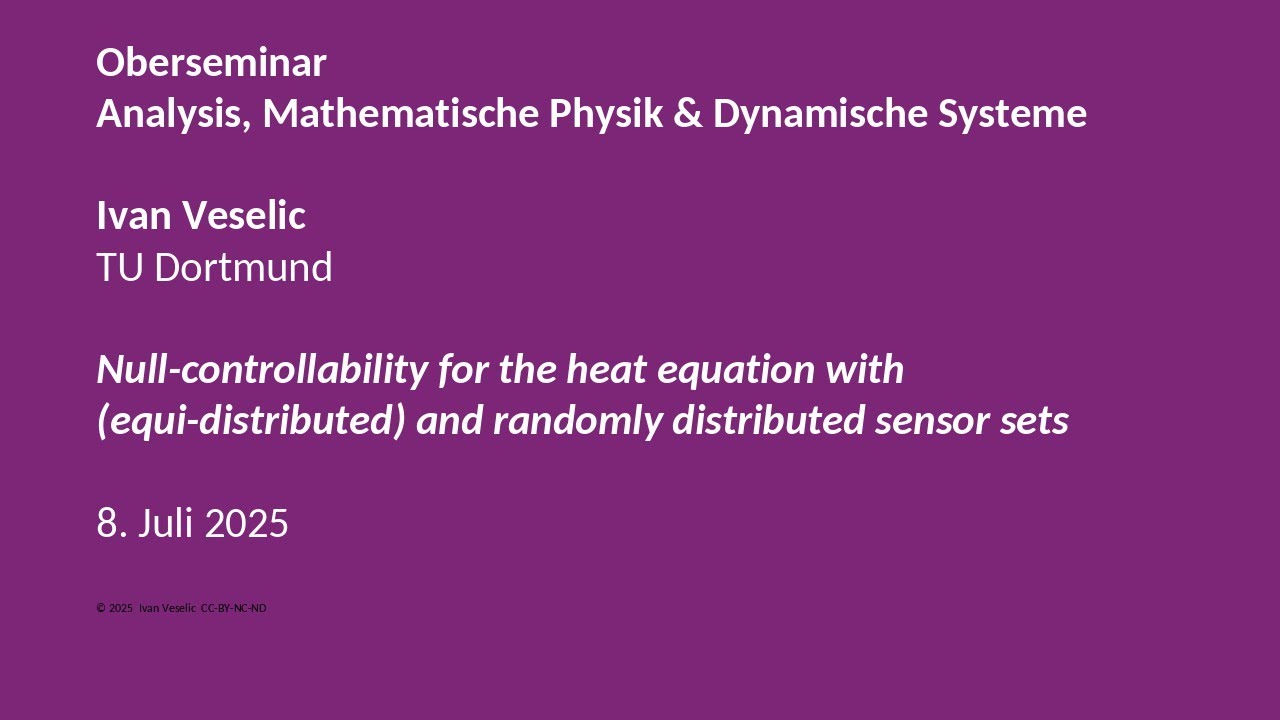 Oberseminar
Analysis, Mathematische Physik & Dynamische Systeme

Ivan Veselic
TU Dortmund

Null-controllability for the heat equation with (equi-distributed) and randomly distributed sensor sets

8. Juli 2025

© 2025 Ivan Veselic CC-BY-NC-ND